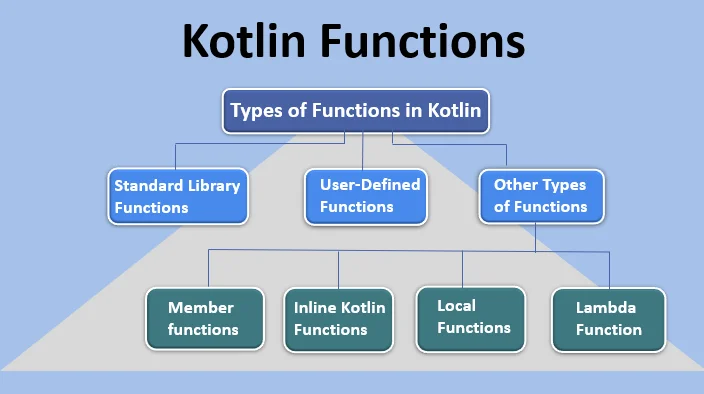 Kotlin Functions

Types of Functions in Kotlin

Standard Library Functions

User-Defined Functions

Other Types of Functions

Member functions

Inline Kotlin Functions

Local Functions

Lambda Function